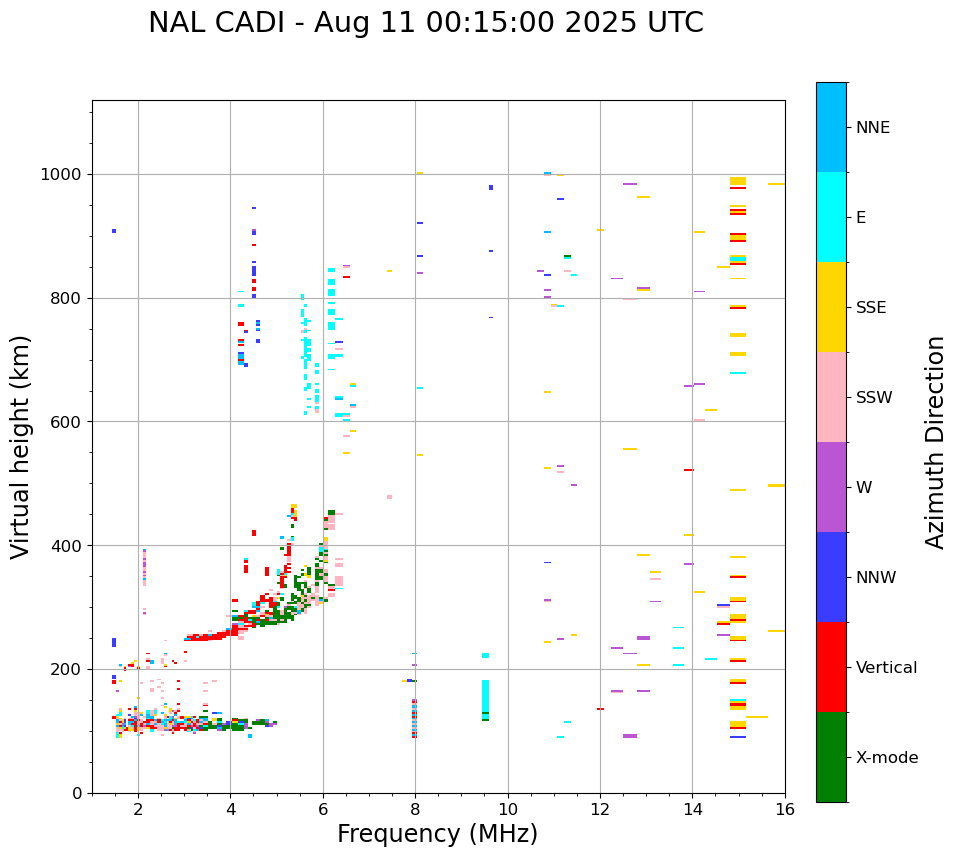 NAL CADI - Aug 11 00:15:00 2025 UTC

Virtual height (km)

1000
800
600
400
200
0

2
4
6
8
10
12
14
16

Frequency (MHz)

NNE
E
SSE
SSW
W
NNW
Vertical
X-mode

Azimuth Direction